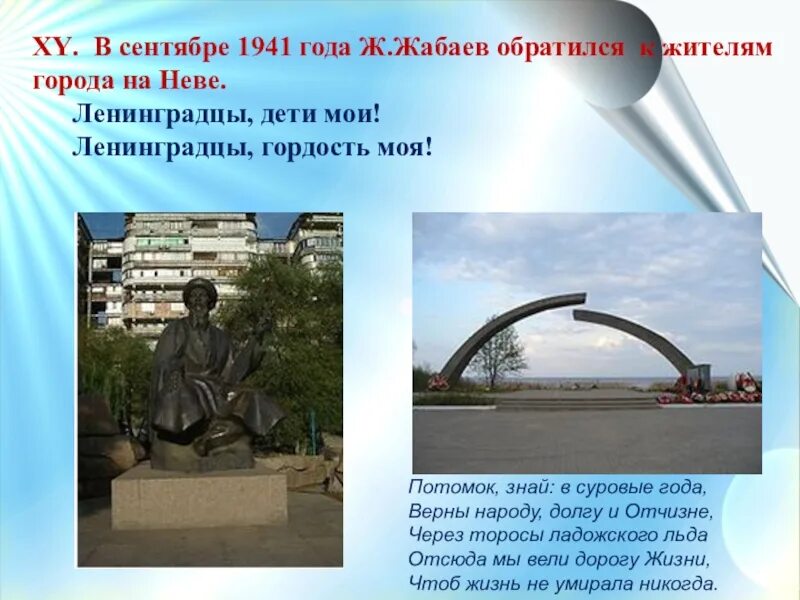 XY. В сентябре 1941 года Ж.Жабаев обратился к жителям города на Неве.

Ленинградцы, дети мои!
Ленинградцы, гордость моя!

Потомок, знай: в суровые года,
Верны народу, долгу и Отчизне,
Через торосы ладожского льда
Отсюда мы вели дорогу Жизни,
Чтоб жизнь не умирала никогда.